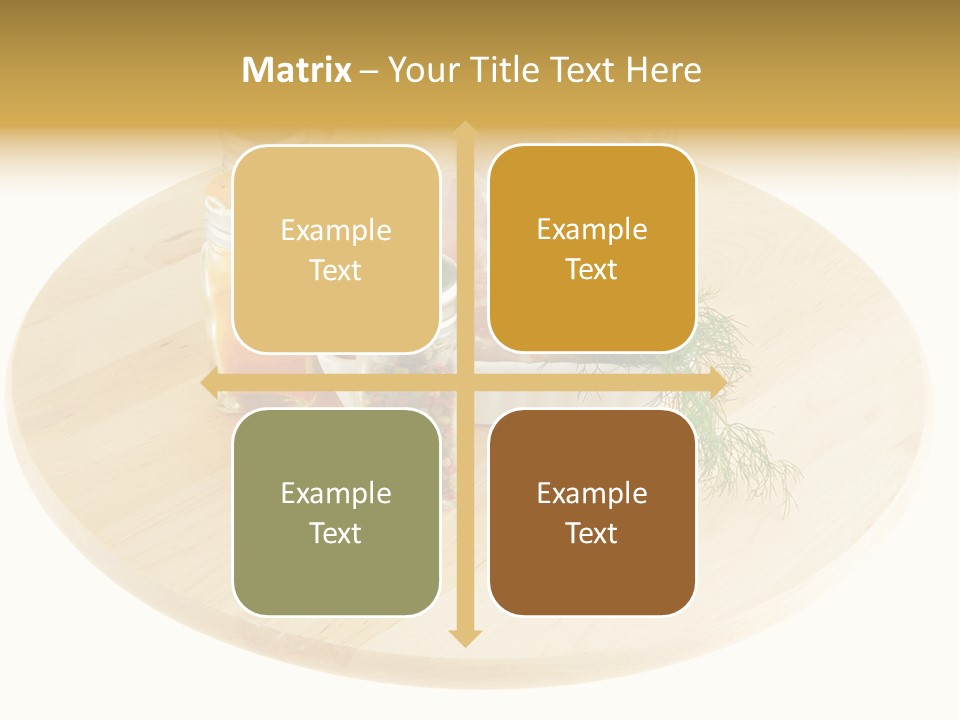 Matrix – Your Title Text Here

Example Text

Example Text

Example Text

Example Text